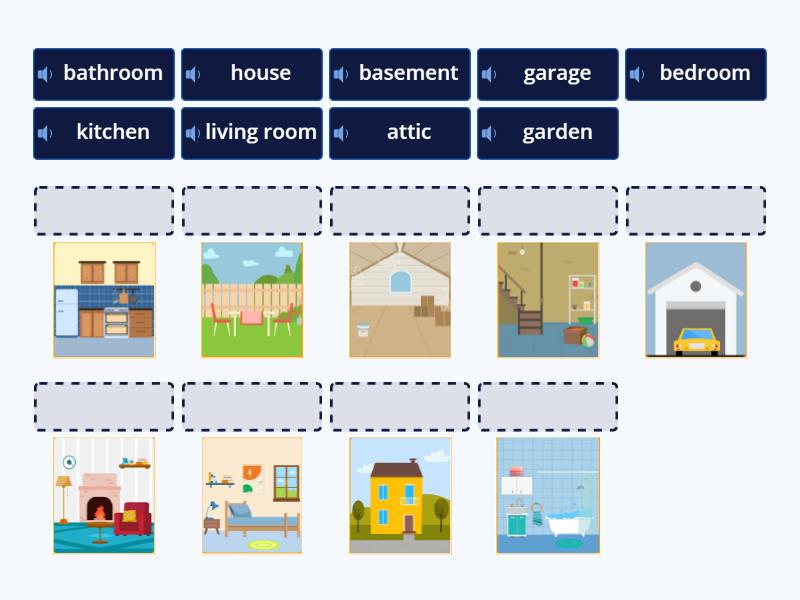 bathroom house basement garage bedroom
kitchen living room attic garden